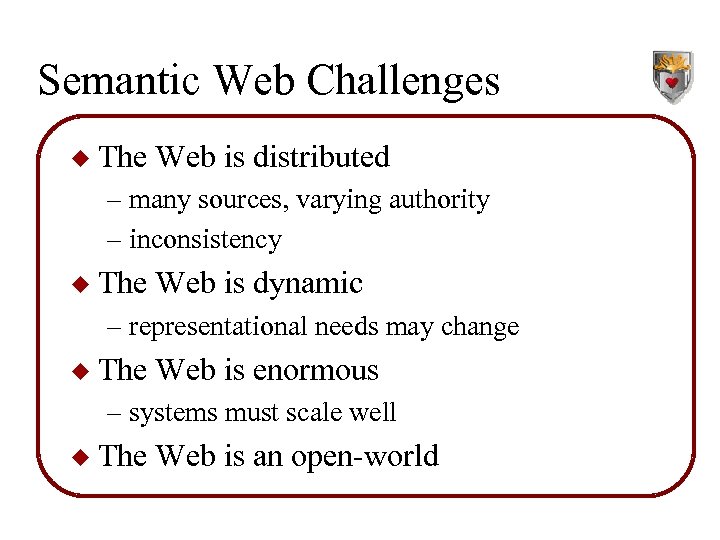 Semantic Web Challenges

◆ The Web is distributed
– many sources, varying authority
– inconsistency

◆ The Web is dynamic
– representational needs may change

◆ The Web is enormous
– systems must scale well

◆ The Web is an open-world